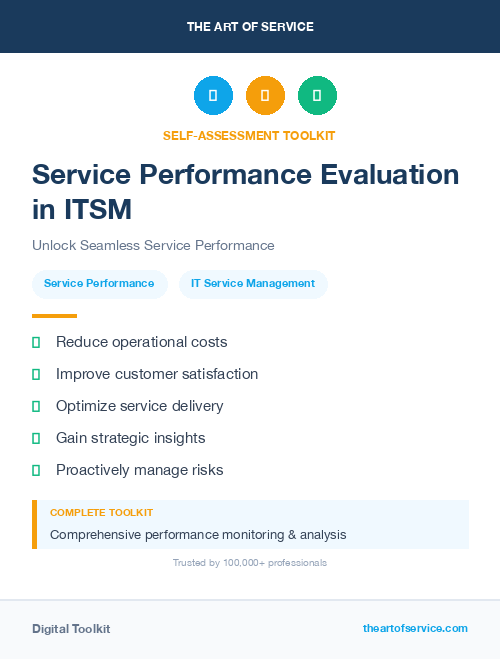 THE ART OF SERVICE

SELF-ASSESSMENT TOOLKIT

Service Performance Evaluation in ITSM

Unlock Seamless Service Performance

Service Performance

IT Service Management

Reduce operational costs

Improve customer satisfaction

Optimize service delivery

Gain strategic insights

Proactively manage risks

COMPLETE TOOLKIT

Comprehensive performance monitoring & analysis

Trusted by 100,000+ professionals

Digital Toolkit

theartofservice.com